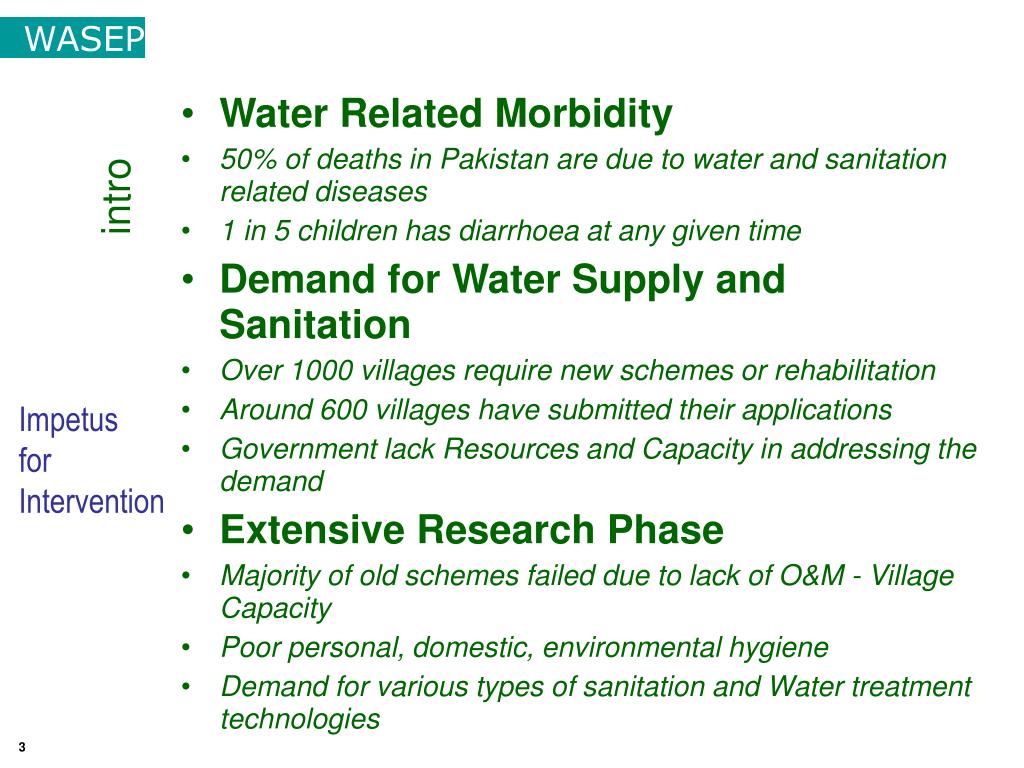 WASEP

intro

Impetus for Intervention

• Water Related Morbidity
• 50% of deaths in Pakistan are due to water and sanitation related diseases
• 1 in 5 children has diarrhoea at any given time
• Demand for Water Supply and Sanitation
• Over 1000 villages require new schemes or rehabilitation
• Around 600 villages have submitted their applications
• Government lack Resources and Capacity in addressing the demand
• Extensive Research Phase
• Majority of old schemes failed due to lack of O&M - Village Capacity
• Poor personal, domestic, environmental hygiene
• Demand for various types of sanitation and Water treatment technologies

3